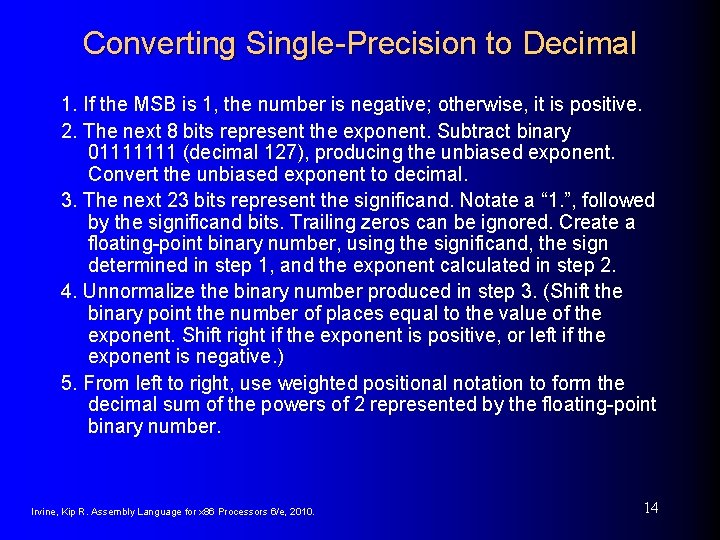 Converting Single-Precision to Decimal

1. If the MSB is 1, the number is negative; otherwise, it is positive.

2. The next 8 bits represent the exponent. Subtract binary 01111111 (decimal 127), producing the unbiased exponent. Convert the unbiased exponent to decimal.

3. The next 23 bits represent the significand. Notate a “1.”, followed by the significand bits. Trailing zeros can be ignored. Create a floating-point binary number, using the significand, the sign determined in step 1, and the exponent calculated in step 2.

4. Unnormalize the binary number produced in step 3. (Shift the binary point the number of places equal to the value of the exponent. Shift right if the exponent is positive, or left if the exponent is negative.)

5. From left to right, use weighted positional notation to form the decimal sum of the powers of 2 represented by the floating-point binary number.

Irvine, Kip R. Assembly Language for x86 Processors 6/e, 2010.

14